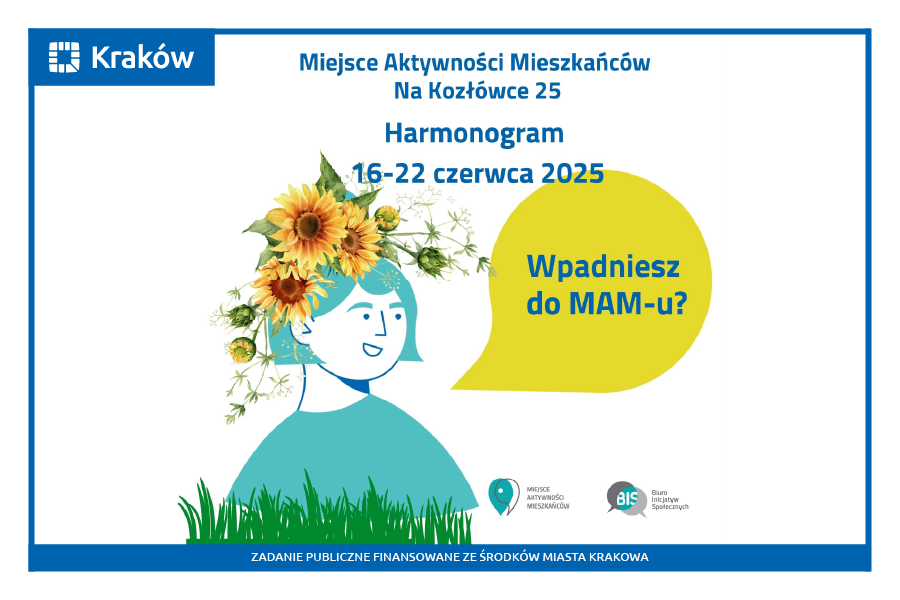 Kraków

Miejsce Aktywności Mieszkańców
Na Kozłówce 25

Harmonogram
16-22 czerwca 2025

Wpadniesz do MAM-u?

MIEJSCE AKTYWNOŚCI MIESZKAŃCÓW

BIS Biuro Inicjatyw Społecznych

ZADANIE PUBLICZNE FINANSOWANE ZE ŚRODKÓW MIASTA KRAKOWA